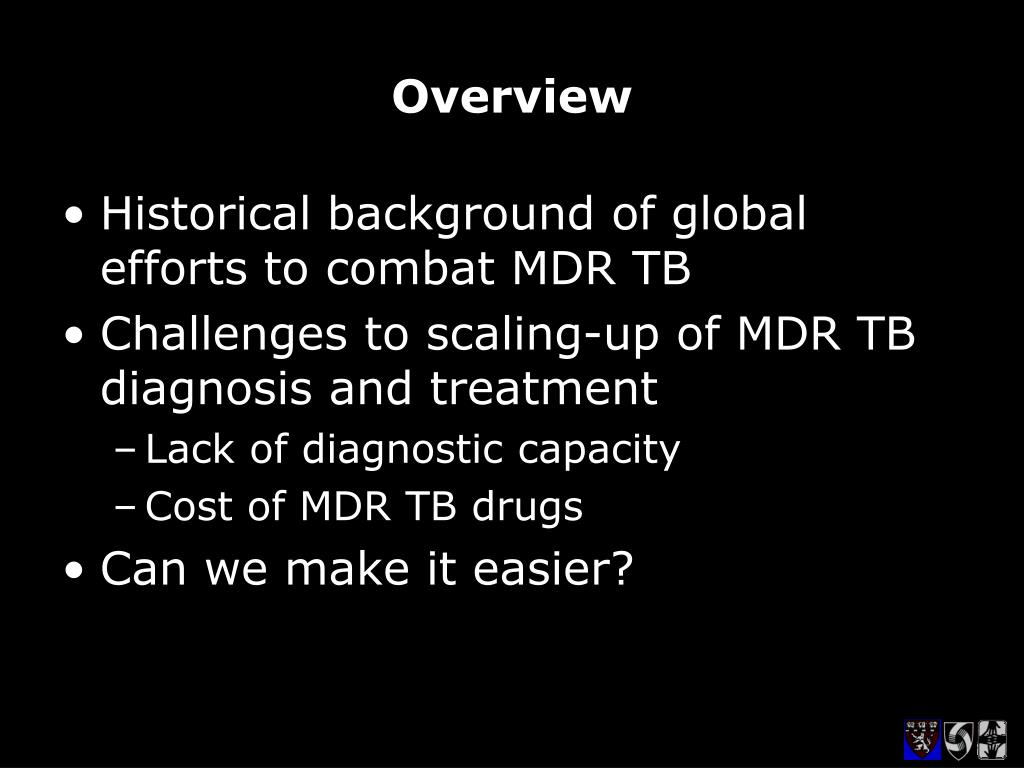 Overview

• Historical background of global efforts to combat MDR TB
• Challenges to scaling-up of MDR TB diagnosis and treatment
– Lack of diagnostic capacity
– Cost of MDR TB drugs
• Can we make it easier?